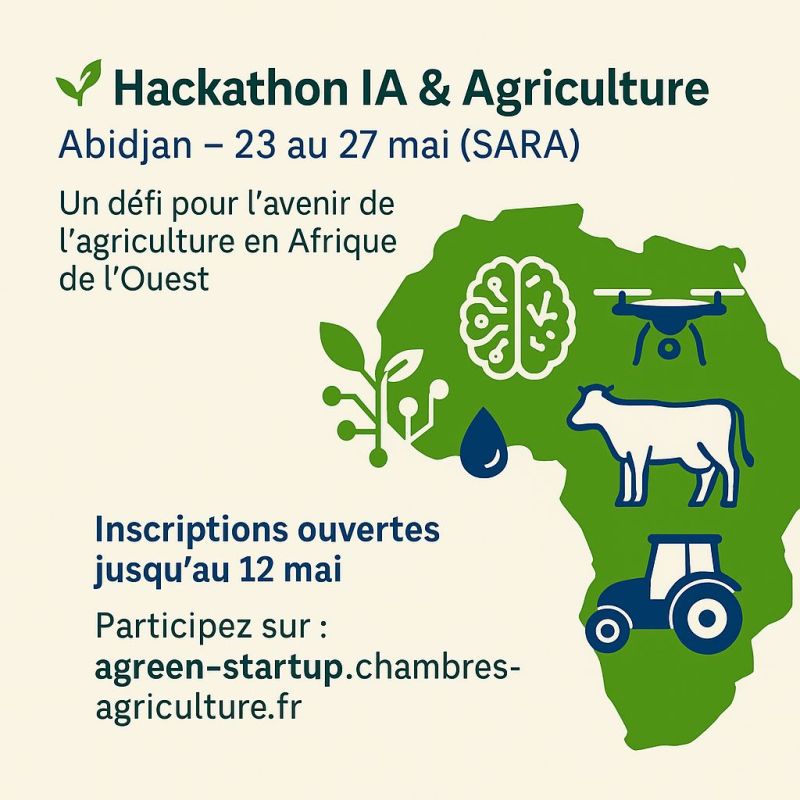 Hackathon IA & Agriculture

Abidjan – 23 au 27 mai (SARA)

Un défi pour l'avenir de l'agriculture en Afrique de l'Ouest

Inscriptions ouvertes jusqu'au 12 mai

Participez sur : agreen-startup.chambres-agriculture.fr